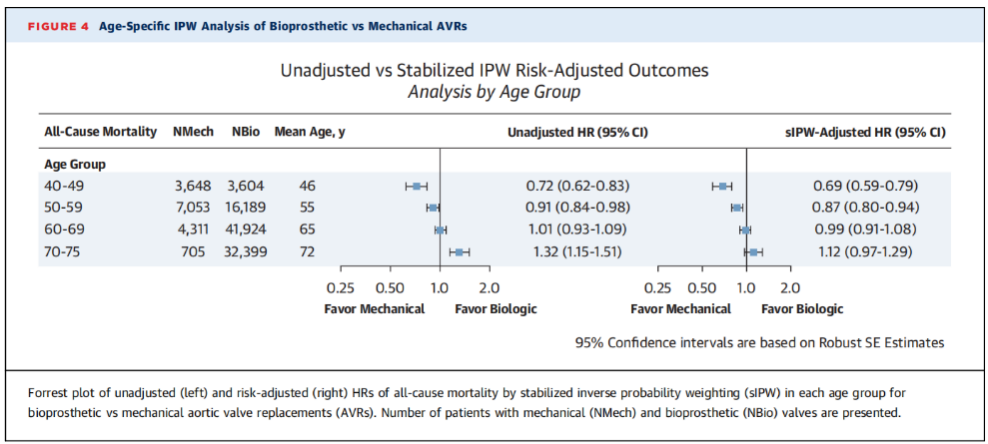 FIGURE 4 Age-Specific IPW Analysis of Bioprosthetic vs Mechanical AVRs

Unadjusted vs Stabilized IPW Risk-Adjusted Outcomes
Analysis by Age Group

| All-Cause Mortality | NMech | NBio | Mean Age, y | Unadjusted HR (95% CI) | sIPW-Adjusted HR (95% CI) |
|---|---|---|---|---|---|
| Age Group | | | | | |
| 40-49 | 3,648 | 3,604 | 46 | 0.72 (0.62-0.83) | 0.69 (0.59-0.79) |
| 50-59 | 7,053 | 16,189 | 55 | 0.91 (0.84-0.98) | 0.87 (0.80-0.94) |
| 60-69 | 4,311 | 41,924 | 65 | 1.01 (0.93-1.09) | 0.99 (0.91-1.08) |
| 70-75 | 705 | 32,399 | 72 | 1.32 (1.15-1.51) | 1.12 (0.97-1.29) |

0.25 0.50 1.0 2.0
Favor Mechanical Favor Biologic

0.25 0.50 1.0 2.0
Favor Mechanical Favor Biologic

95% Confidence intervals are based on Robust SE Estimates

Forrest plot of unadjusted (left) and risk-adjusted (right) HRs of all-cause mortality by stabilized inverse probability weighting (sIPW) in each age group for bioprosthetic vs mechanical aortic valve replacements (AVRs). Number of patients with mechanical (NMech) and bioprosthetic (NBio) valves are presented.